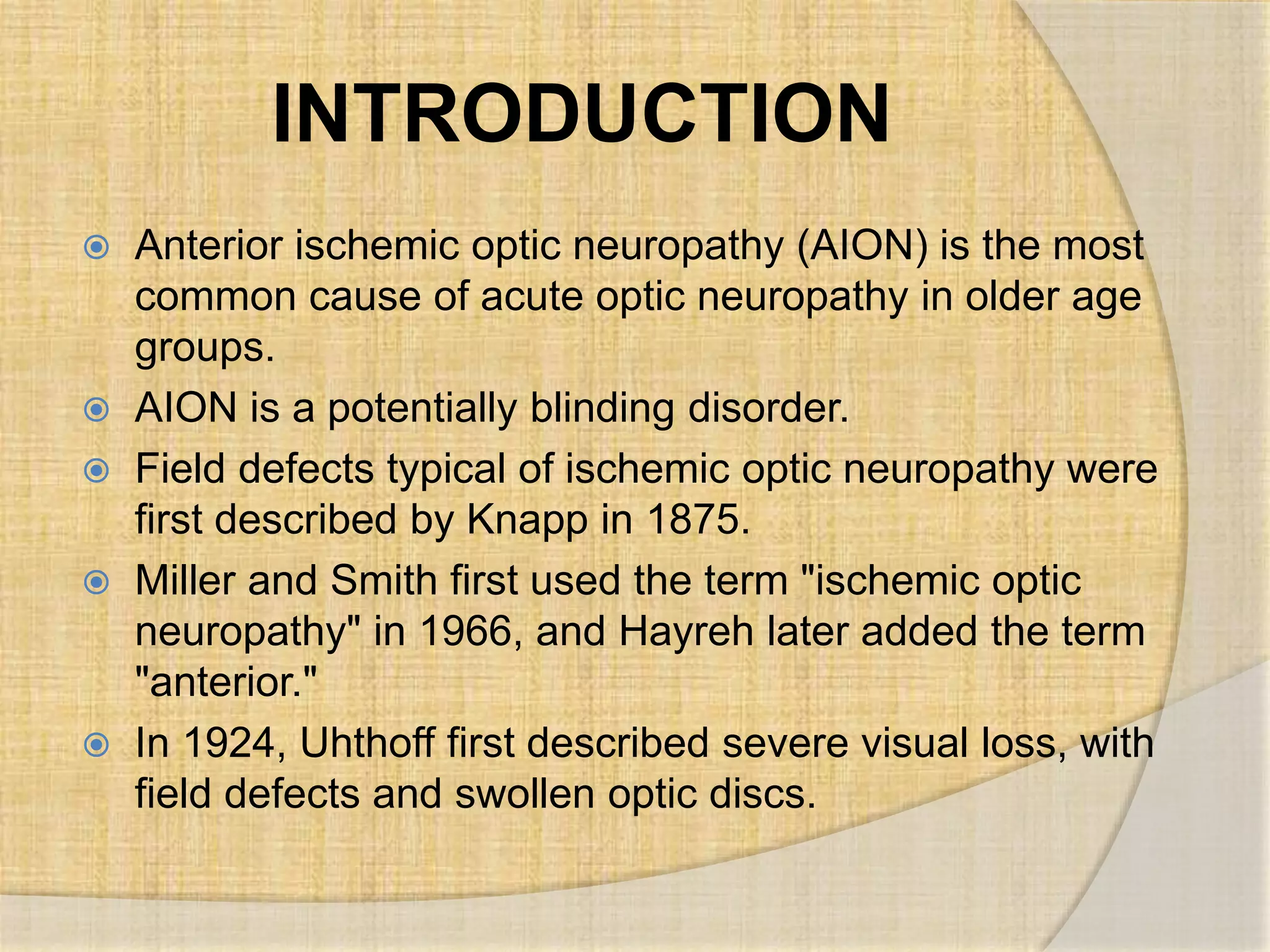 INTRODUCTION

Anterior ischemic optic neuropathy (AION) is the most common cause of acute optic neuropathy in older age groups.

AION is a potentially blinding disorder.

Field defects typical of ischemic optic neuropathy were first described by Knapp in 1875.

Miller and Smith first used the term "ischemic optic neuropathy" in 1966, and Hayreh later added the term "anterior."

In 1924, Uhthoff first described severe visual loss, with field defects and swollen optic discs.